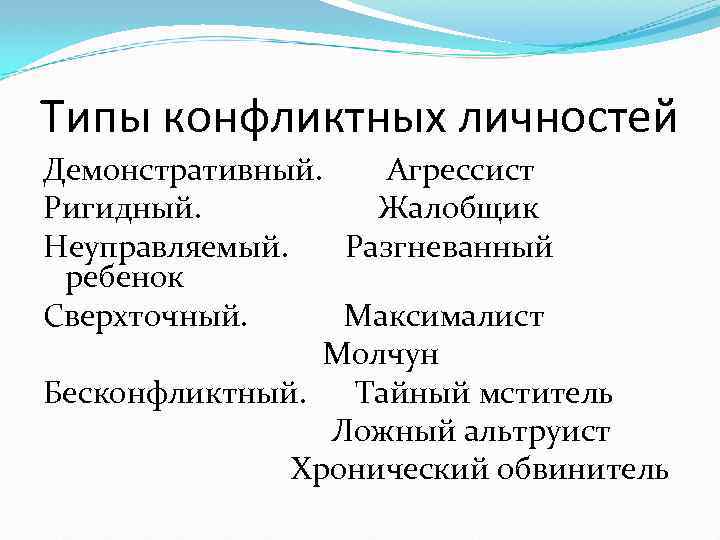 Типы конфликтных личностей

Демонстративный. Агрессист
Ригидный. Жалобщик
Неуправляемый. Разгневанный ребенок
Сверхточный. Максималист
Молчун
Бесконфликтный. Тайный мститель
Ложный альтруист
Хронический обвинитель